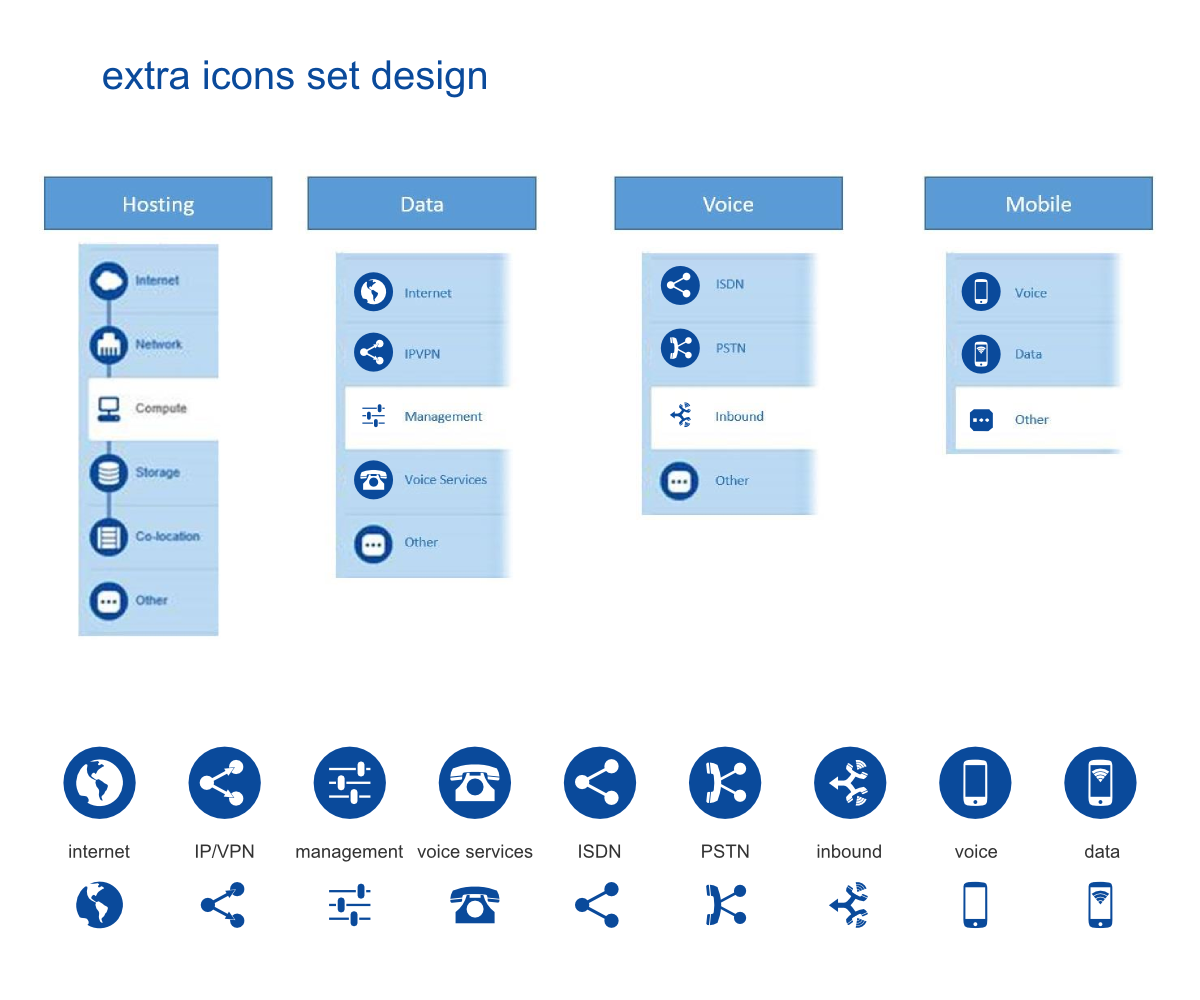 extra icons set design

Hosting

Internet
Network
Compute
Storage
Co-location
Other

Data

Internet
IPVPN
Management
Voice Services
Other

Voice

ISDN
PSTN
Inbound
Other

Mobile

Voice
Data
Other

internet IP/VPN management voice services ISDN PSTN inbound voice data